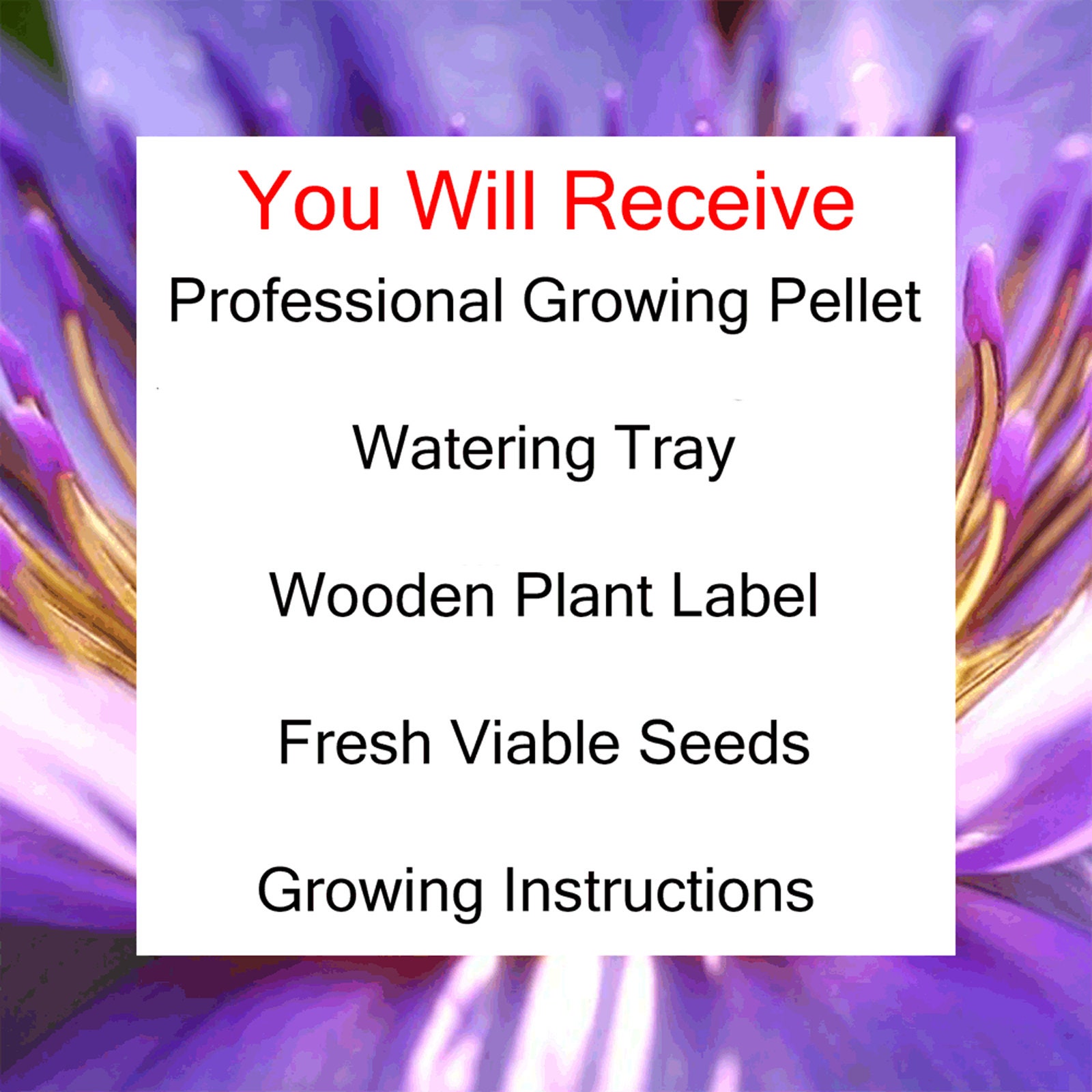 You Will Receive

Professional Growing Pellet

Watering Tray

Wooden Plant Label

Fresh Viable Seeds

Growing Instructions